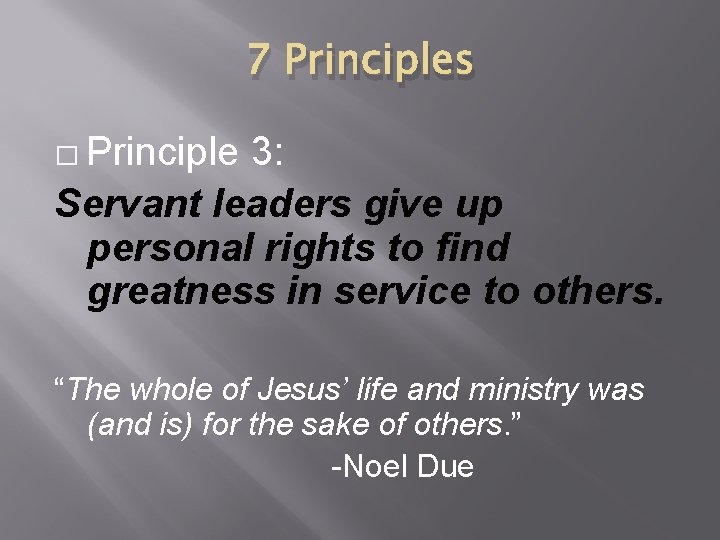 7 Principles

□ Principle 3:

Servant leaders give up personal rights to find greatness in service to others.

“The whole of Jesus’ life and ministry was (and is) for the sake of others.”

-Noel Due